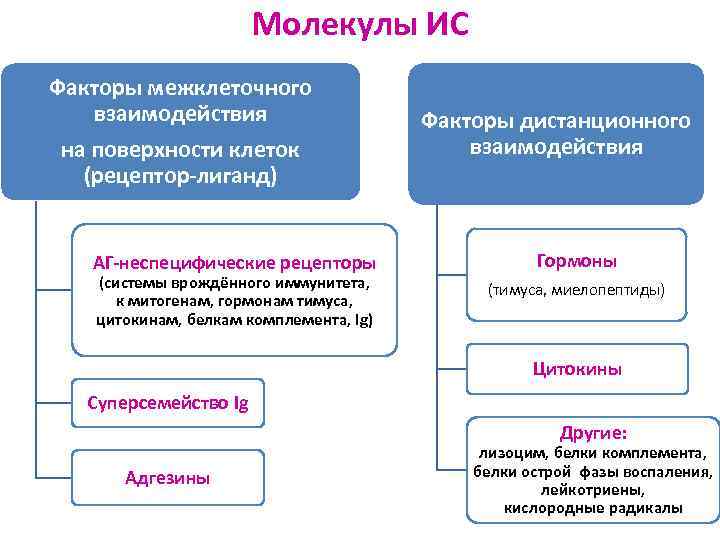 Молекулы ИС

Факторы межклеточного взаимодействия
на поверхности клеток
(рецептор-лиганд)

АГ-неспецифические рецепторы
(системы врождённого иммунитета, к митогенам, гормонам тимуса, цитокинам, белкам комплемента, Ig)

Суперсемейство Ig

Адгезины

Факторы дистанционного взаимодействия

Гормоны
(тимуса, миелопептиды)

Цитокины

Другие:
лизоцим, белки комплемента, белки острой фазы воспаления, лейкотриены, кислородные радикалы